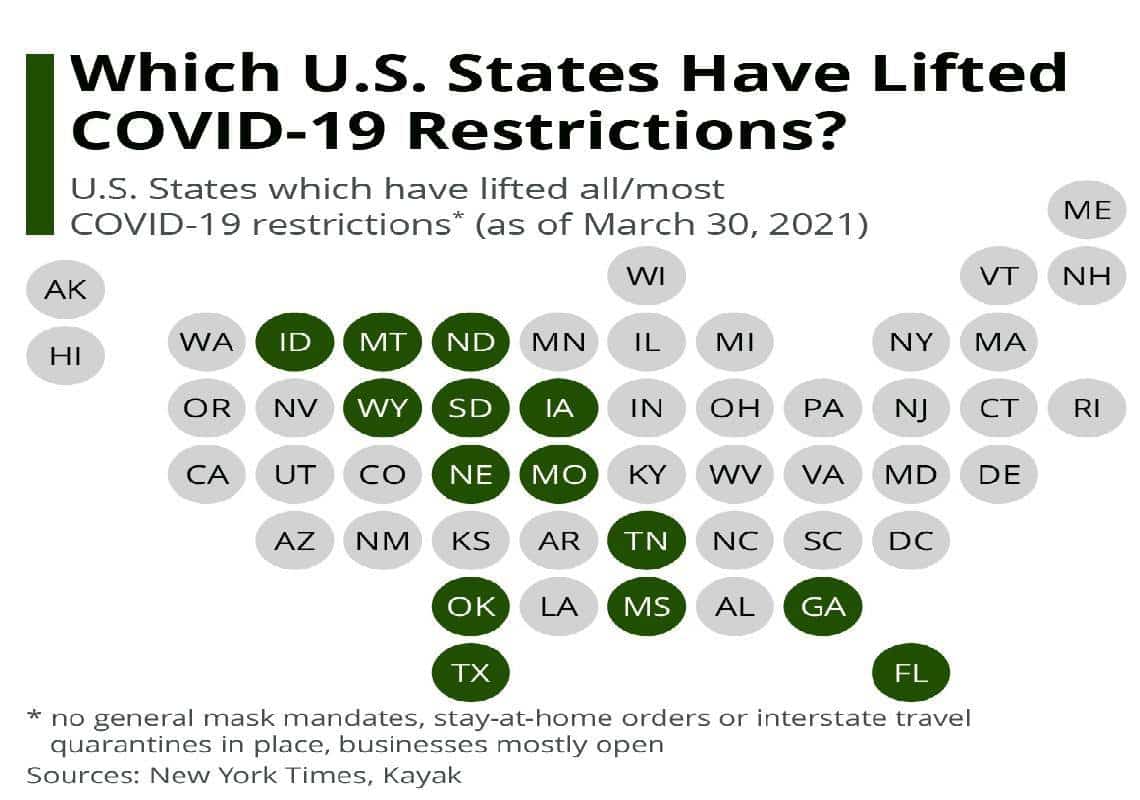 Which U.S. States Have Lifted COVID-19 Restrictions?

U.S. States which have lifted all/most COVID-19 restrictions* (as of March 30, 2021)

ME

AK

WI

VT NH

HI

WA ID MT ND MN IL MI NY MA

OR NV WY SD IA IN OH PA NJ CT RI

CA UT CO NE MO KY WV VA MD DE

AZ NM KS AR TN NC SC DC

OK LA MS AL GA

TX FL

* no general mask mandates, stay-at-home orders or interstate travel quarantines in place, businesses mostly open

Sources: New York Times, Kayak